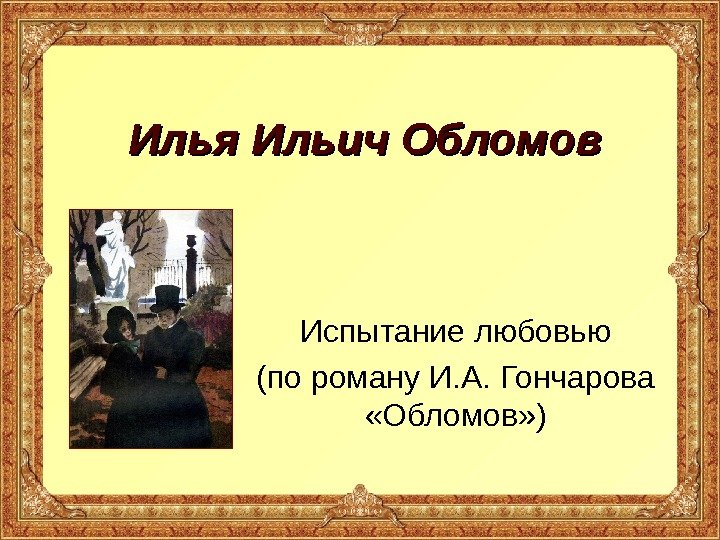 Илья Ильич Обломов

Испытание любовью
(по роману И.А. Гончарова «Обломов»)